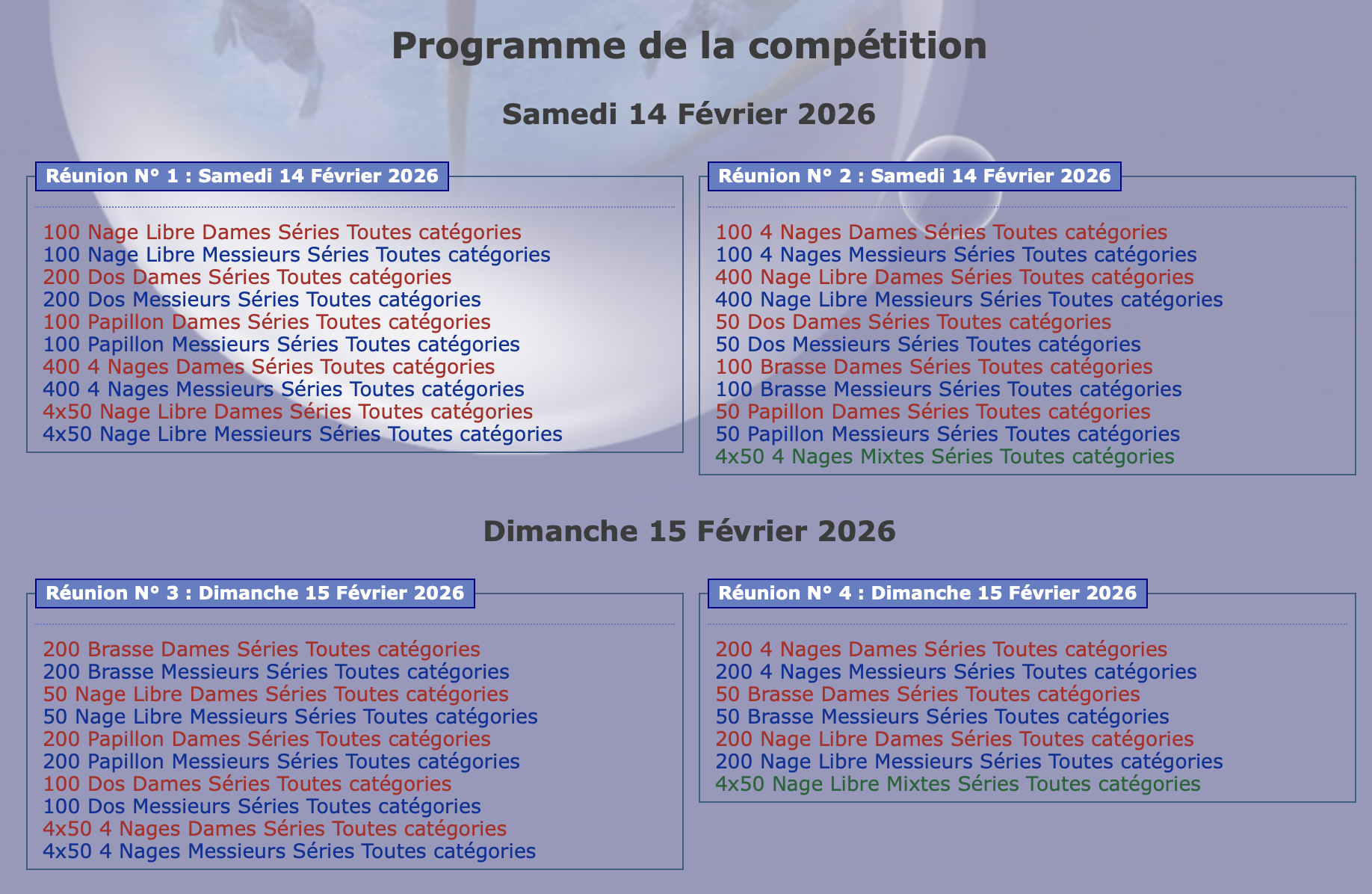 Programme de la compétition

Samedi 14 Février 2026

Réunion N° 1 : Samedi 14 Février 2026

100 Nage Libre Dames Séries Toutes catégories
100 Nage Libre Messieurs Séries Toutes catégories
200 Dos Dames Séries Toutes catégories
200 Dos Messieurs Séries Toutes catégories
100 Papillon Dames Séries Toutes catégories
100 Papillon Messieurs Séries Toutes catégories
400 4 Nages Dames Séries Toutes catégories
400 4 Nages Messieurs Séries Toutes catégories
4x50 Nage Libre Dames Séries Toutes catégories
4x50 Nage Libre Messieurs Séries Toutes catégories

Réunion N° 2 : Samedi 14 Février 2026

100 4 Nages Dames Séries Toutes catégories
100 4 Nages Messieurs Séries Toutes catégories
400 Nage Libre Dames Séries Toutes catégories
400 Nage Libre Messieurs Séries Toutes catégories
50 Dos Dames Séries Toutes catégories
50 Dos Messieurs Séries Toutes catégories
100 Brasse Dames Séries Toutes catégories
100 Brasse Messieurs Séries Toutes catégories
50 Papillon Dames Séries Toutes catégories
50 Papillon Messieurs Séries Toutes catégories
4x50 4 Nages Mixtes Séries Toutes catégories

Dimanche 15 Février 2026

Réunion N° 3 : Dimanche 15 Février 2026

200 Brasse Dames Séries Toutes catégories
200 Brasse Messieurs Séries Toutes catégories
50 Nage Libre Dames Séries Toutes catégories
50 Nage Libre Messieurs Séries Toutes catégories
200 Papillon Dames Séries Toutes catégories
200 Papillon Messieurs Séries Toutes catégories
100 Dos Dames Séries Toutes catégories
100 Dos Messieurs Séries Toutes catégories
4x50 4 Nages Dames Séries Toutes catégories
4x50 4 Nages Messieurs Séries Toutes catégories

Réunion N° 4 : Dimanche 15 Février 2026

200 4 Nages Dames Séries Toutes catégories
200 4 Nages Messieurs Séries Toutes catégories
50 Brasse Dames Séries Toutes catégories
50 Brasse Messieurs Séries Toutes catégories
200 Nage Libre Dames Séries Toutes catégories
200 Nage Libre Messieurs Séries Toutes catégories
4x50 Nage Libre Mixtes Séries Toutes catégories